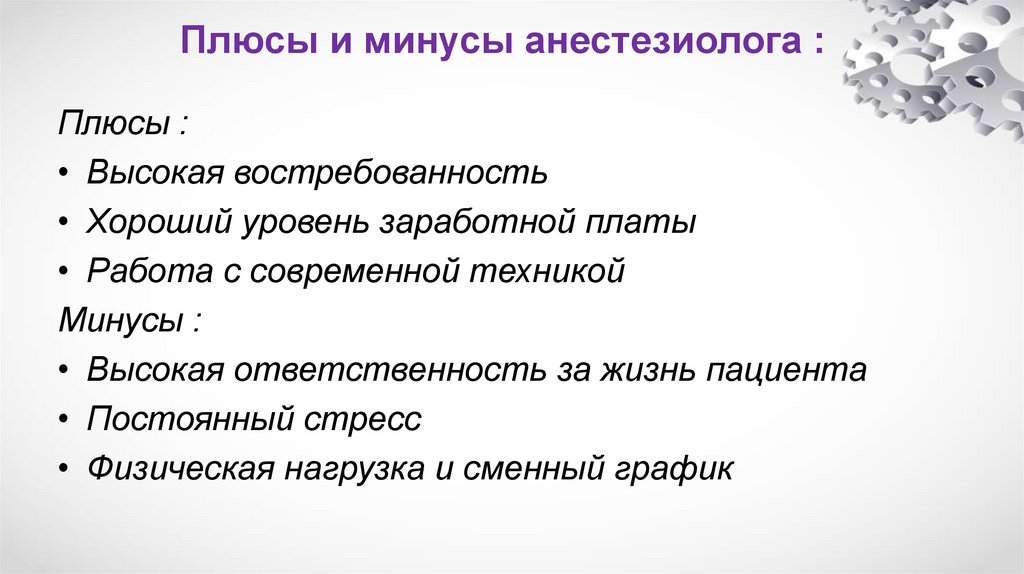 Плюсы и минусы анестезиолога :

Плюсы :
• Высокая востребованность
• Хороший уровень заработной платы
• Работа с современной техникой
Минусы :
• Высокая ответственность за жизнь пациента
• Постоянный стресс
• Физическая нагрузка и сменный график